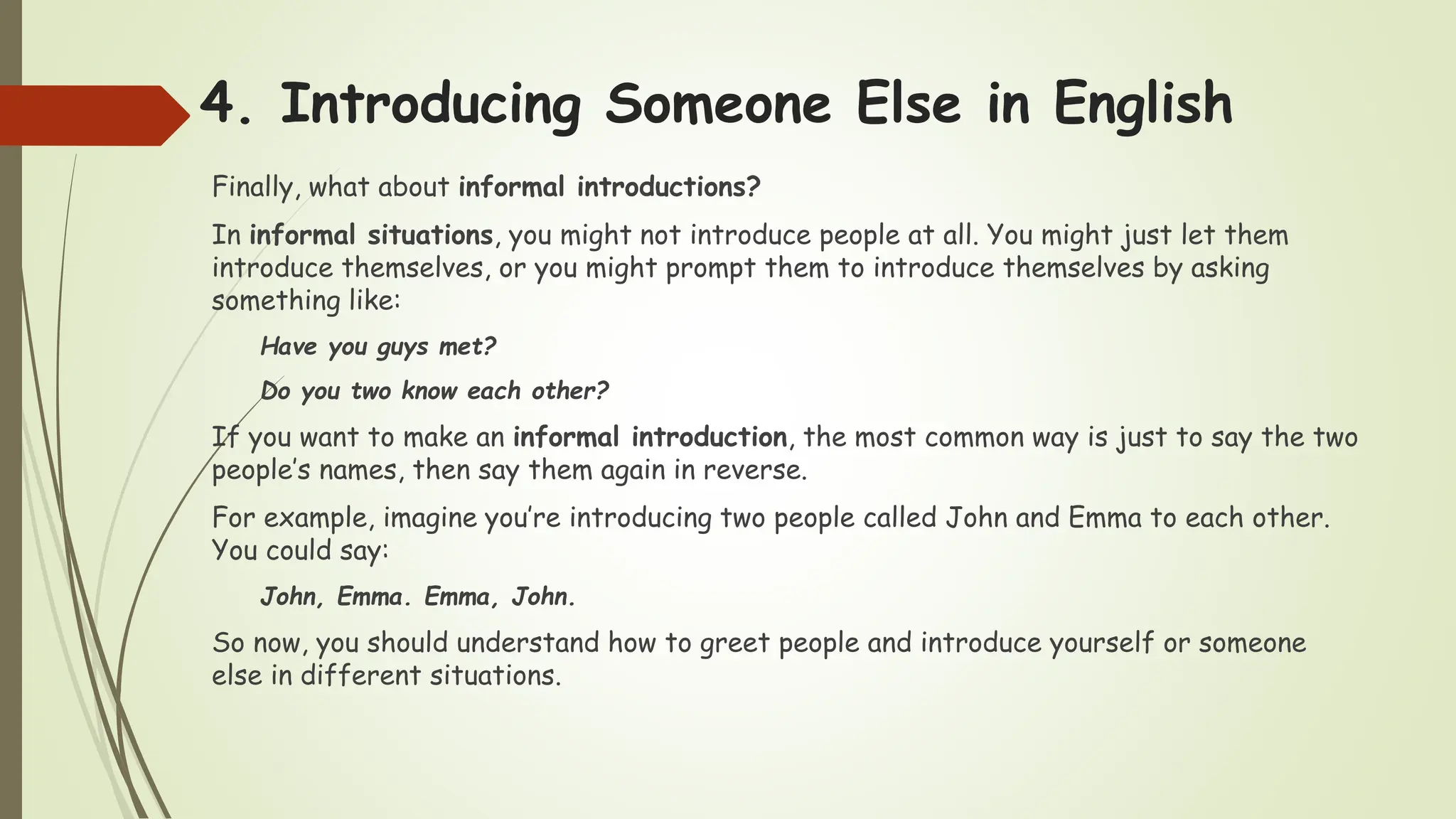 4. Introducing Someone Else in English

Finally, what about informal introductions?

In informal situations, you might not introduce people at all. You might just let them introduce themselves, or you might prompt them to introduce themselves by asking something like:

Have you guys met?

Do you two know each other?

If you want to make an informal introduction, the most common way is just to say the two people's names, then say them again in reverse.

For example, imagine you're introducing two people called John and Emma to each other. You could say:

John, Emma. Emma, John.

So now, you should understand how to greet people and introduce yourself or someone else in different situations.